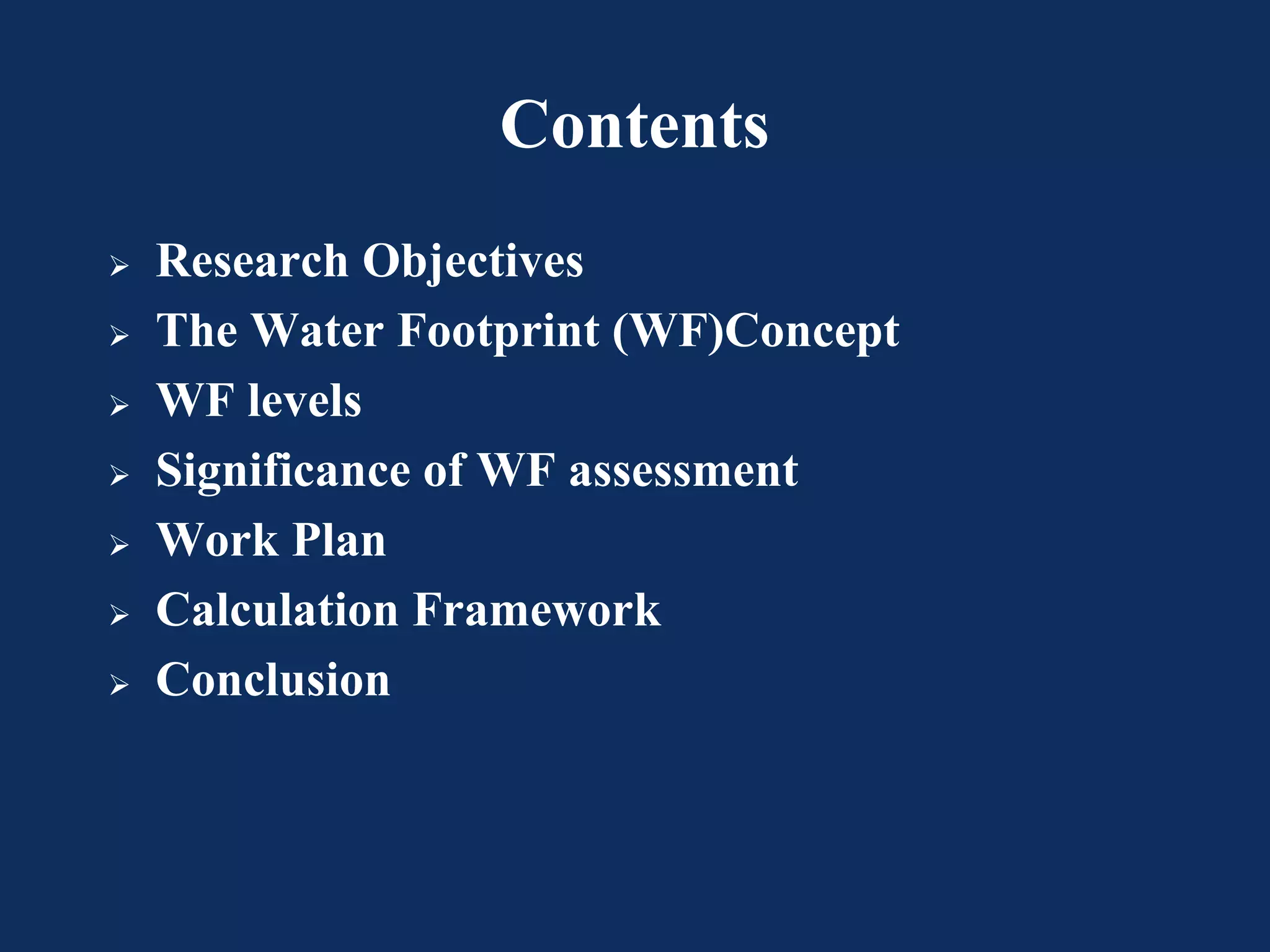 Contents

➢ Research Objectives
➢ The Water Footprint (WF)Concept
➢ WF levels
➢ Significance of WF assessment
➢ Work Plan
➢ Calculation Framework
➢ Conclusion